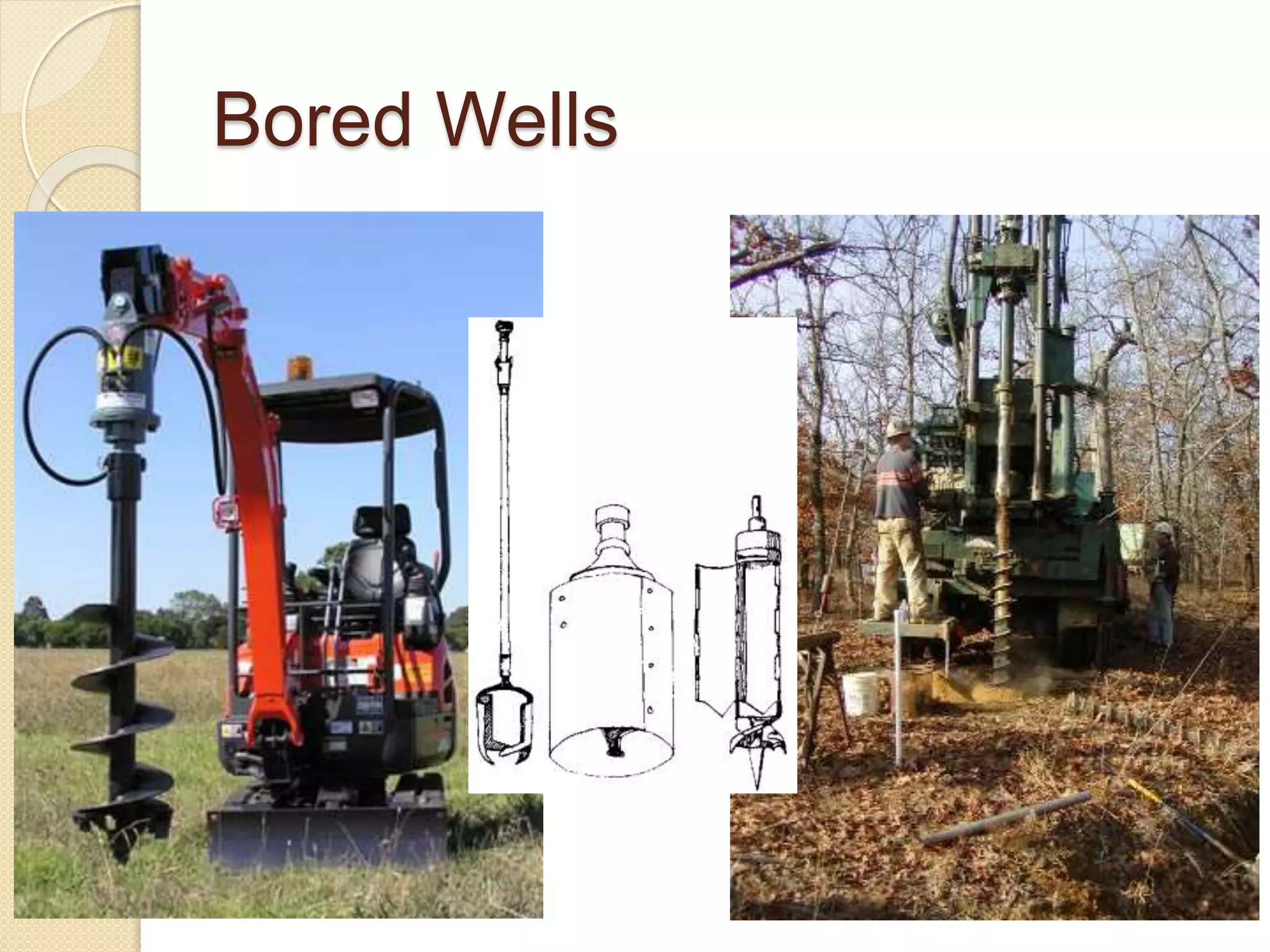 Bored Wells